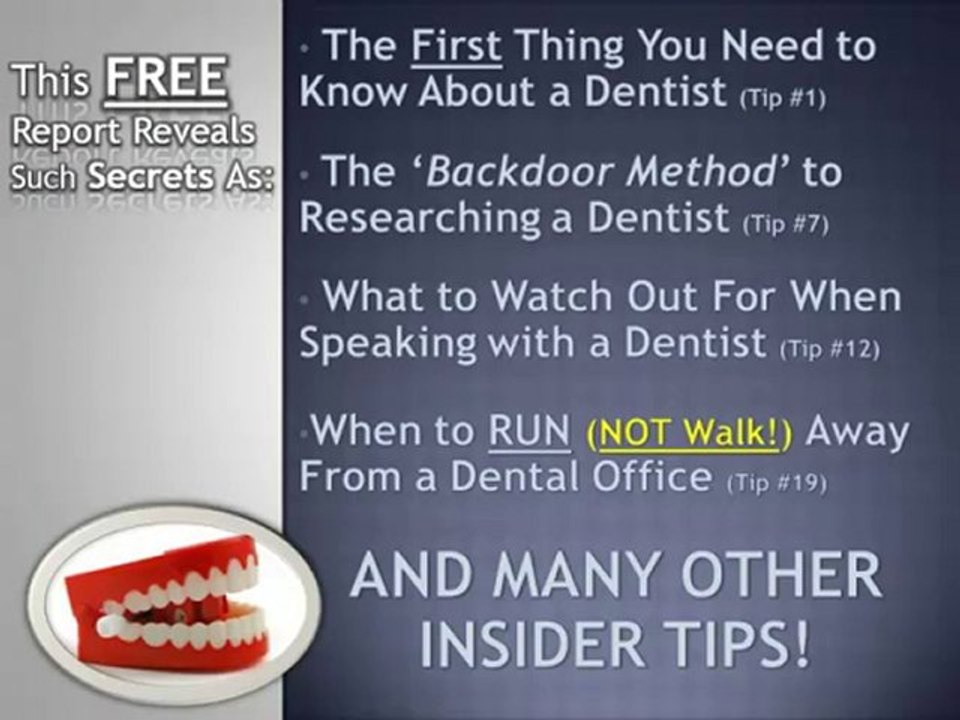 This FREE Report Reveals Such Secrets As:

• The First Thing You Need to Know About a Dentist (Tip #1)

• The 'Backdoor Method' to Researching a Dentist (Tip #7)

• What to Watch Out For When Speaking with a Dentist (Tip #12)

• When to RUN (NOT Walk!) Away From a Dental Office (Tip #19)

AND MANY OTHER INSIDER TIPS!